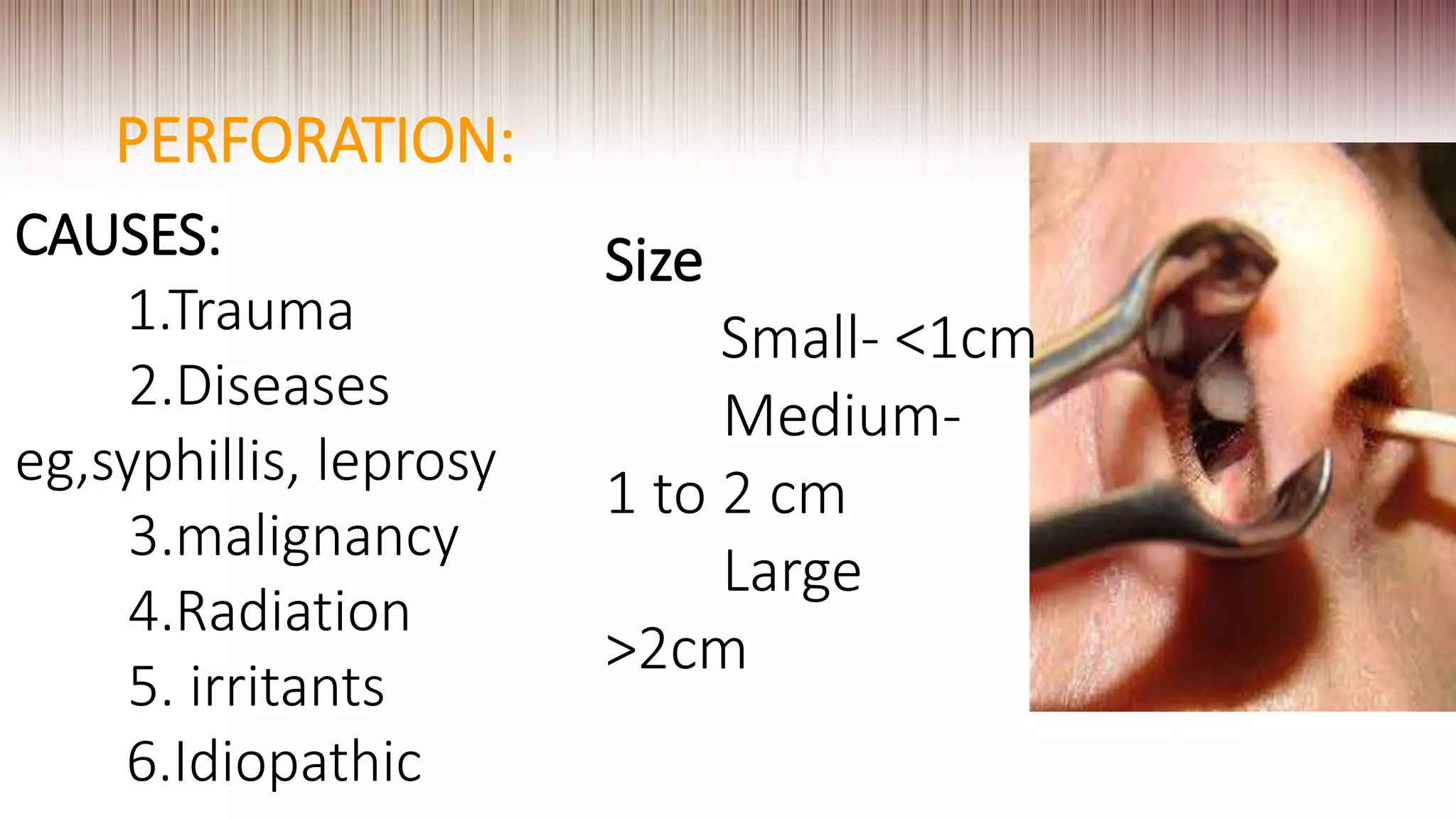 PERFORATION:

CAUSES:
1.Trauma
2.Diseases eg,syphillis, leprosy
3.malignancy
4.Radiation
5. irritants
6.Idiopathic

Size
Small- <1cm
Medium- 1 to 2 cm
Large >2cm